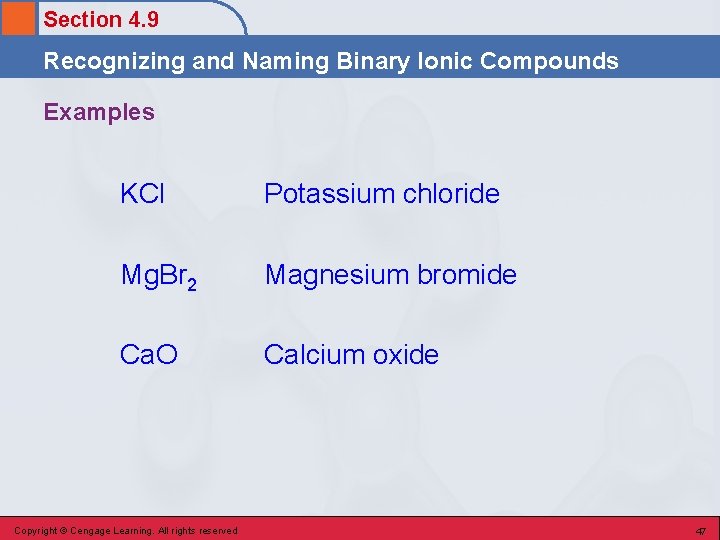 Section 4.9

Recognizing and Naming Binary Ionic Compounds

Examples

$KCl$ Potassium chloride

$MgBr_2$ Magnesium bromide

$CaO$ Calcium oxide

Copyright © Cengage Learning. All rights reserved

47